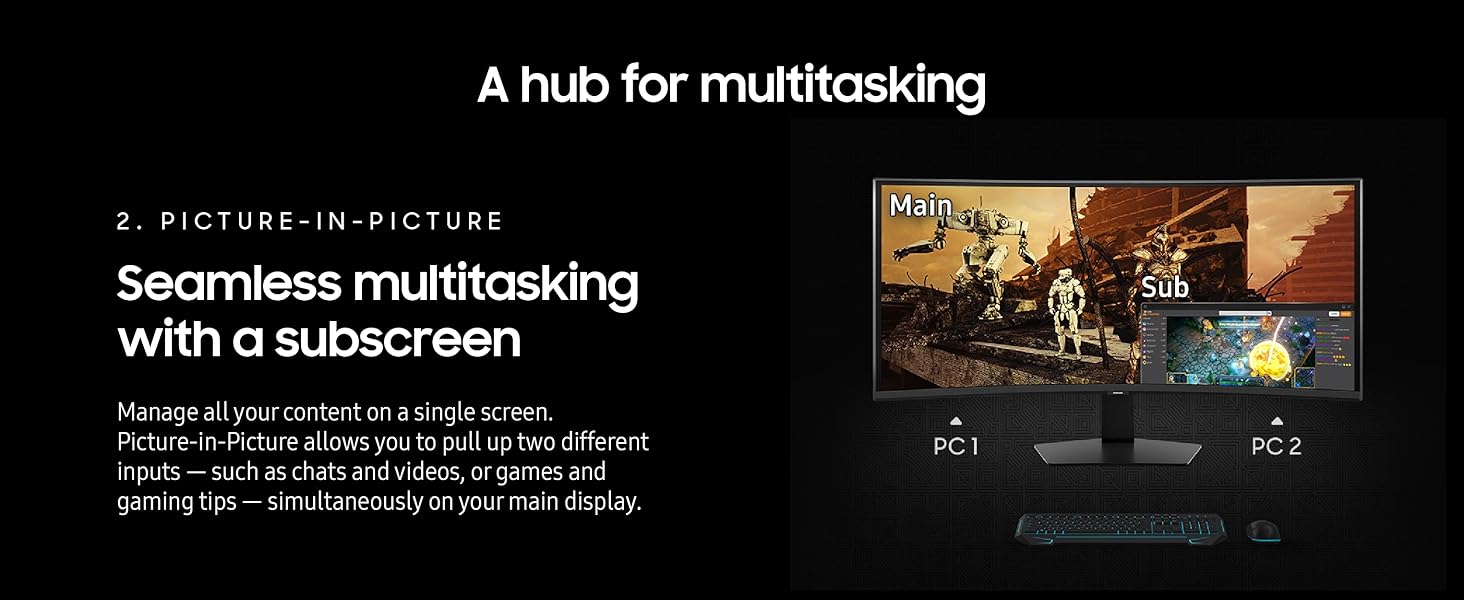 A hub for multitasking

2. PICTURE-IN-PICTURE

Seamless multitasking with a subscreen

Manage all your content on a single screen. Picture-in-Picture allows you to pull up two different inputs — such as chats and videos, or games and gaming tips — simultaneously on your main display.

Main

Sub

PC 1

PC 2